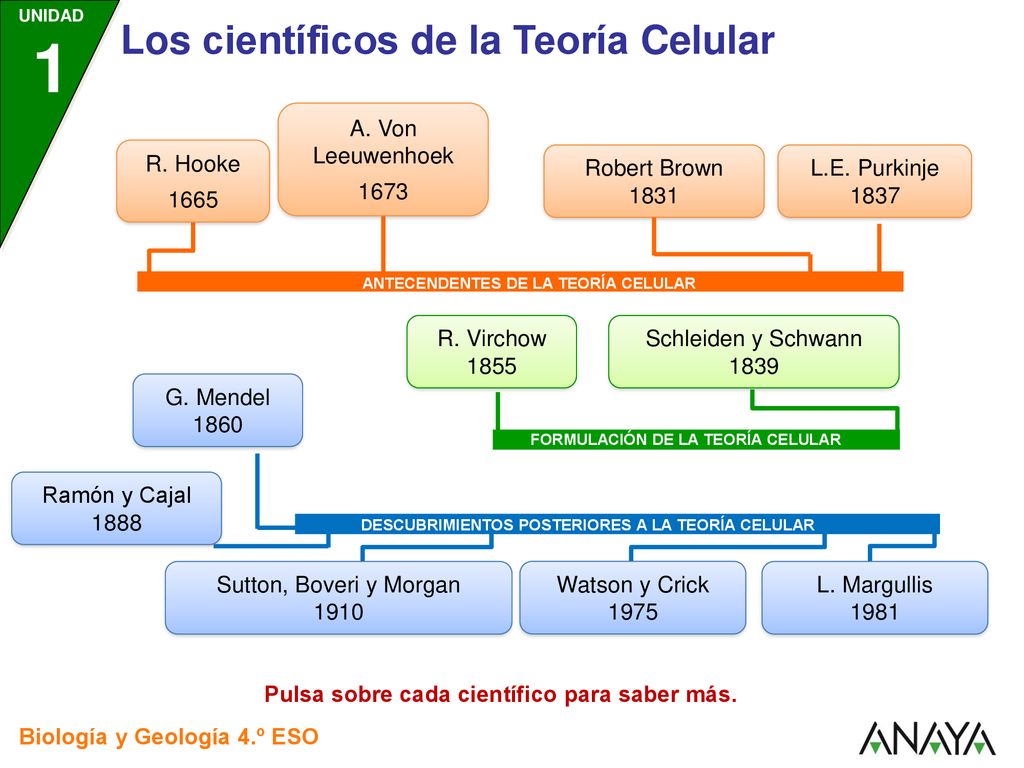 UNIDAD
1
Los científicos de la Teoría Celular

R. Hooke
1665

A. Von Leeuwenhoek
1673

Robert Brown
1831

L.E. Purkinje
1837

ANTECENDENTES DE LA TEORÍA CELULAR

R. Virchow
1855

Schleiden y Schwann
1839

FORMULACIÓN DE LA TEORÍA CELULAR

G. Mendel
1860

Ramón y Cajal
1888

DESCUBRIMIENTOS POSTERIORES A LA TEORÍA CELULAR

Sutton, Boveri y Morgan
1910

Watson y Crick
1975

L. Margullis
1981

Pulsa sobre cada científico para saber más.

Biología y Geología 4.º ESO

ANAYA